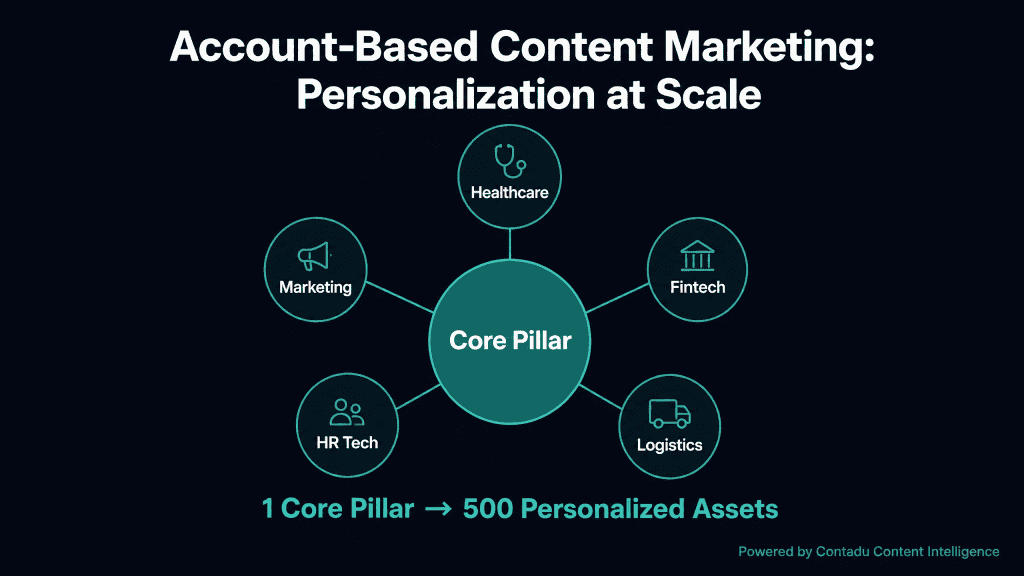 Account-Based Content Marketing: Personalization at Scale

Healthcare

Marketing

Fintech

Core Pillar

HR Tech

Logistics

1 Core Pillar → 500 Personalized Assets

Powered by Contadu Content Intelligence